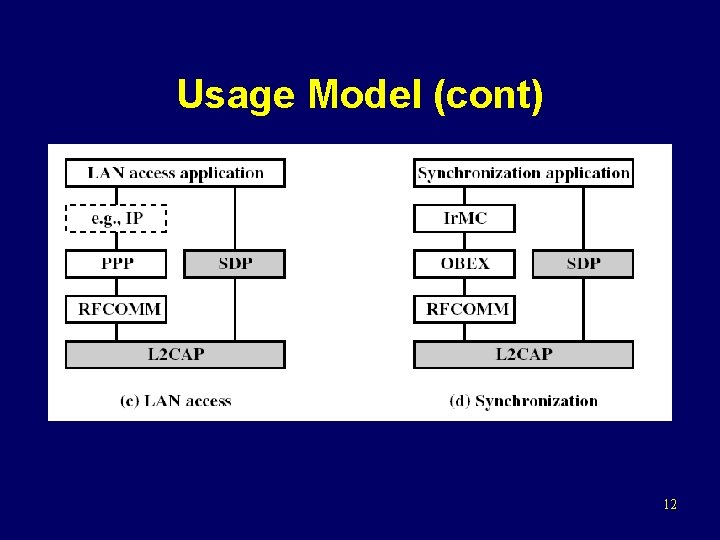 Usage Model (cont)

LAN access application

e.g., IP

PPP

SDP

RFCOMM

L2CAP

(c) LAN access

Synchronization application

IrMC

OBEX

SDP

RFCOMM

L2CAP

(d) Synchronization

12